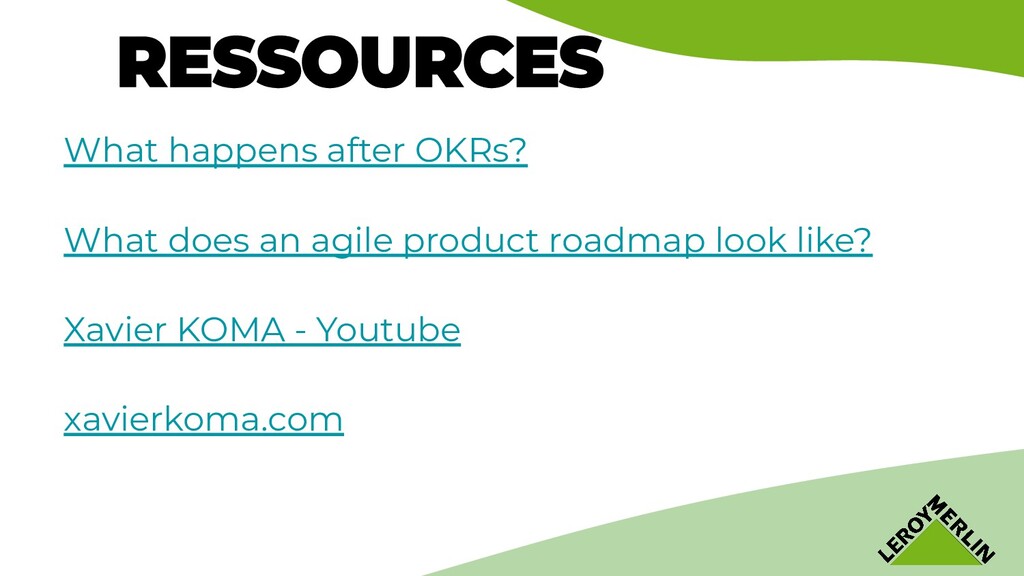 RESSOURCES

What happens after OKRs?

What does an agile product roadmap look like?

Xavier KOMA - Youtube

xavierkoma.com

LEROY MERLIN